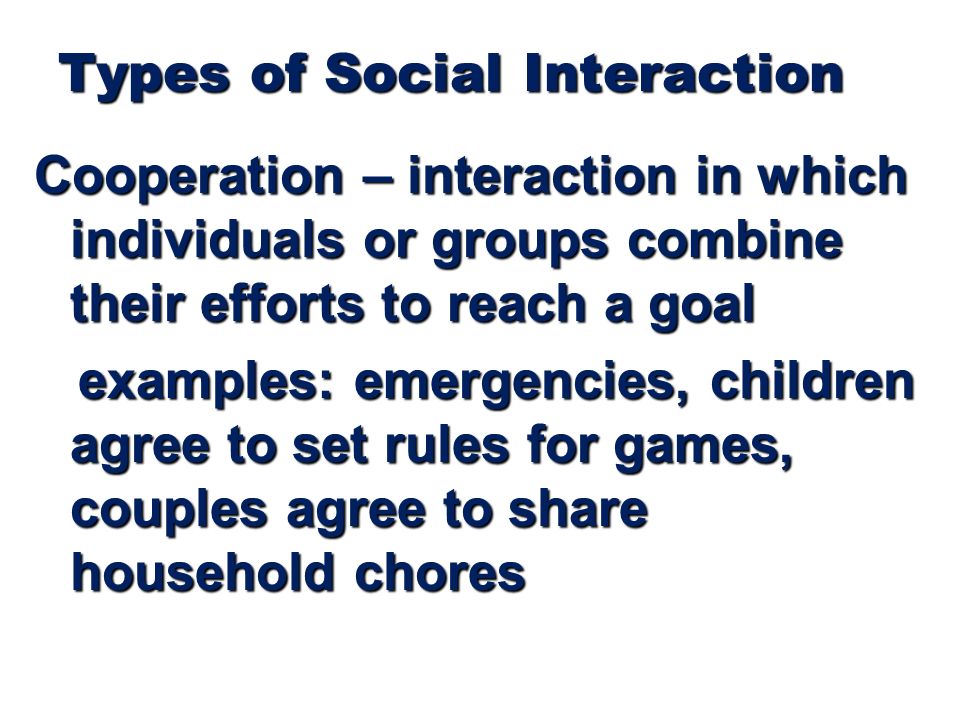 Types of Social Interaction

Cooperation – interaction in which individuals or groups combine their efforts to reach a goal

examples: emergencies, children agree to set rules for games, couples agree to share household chores